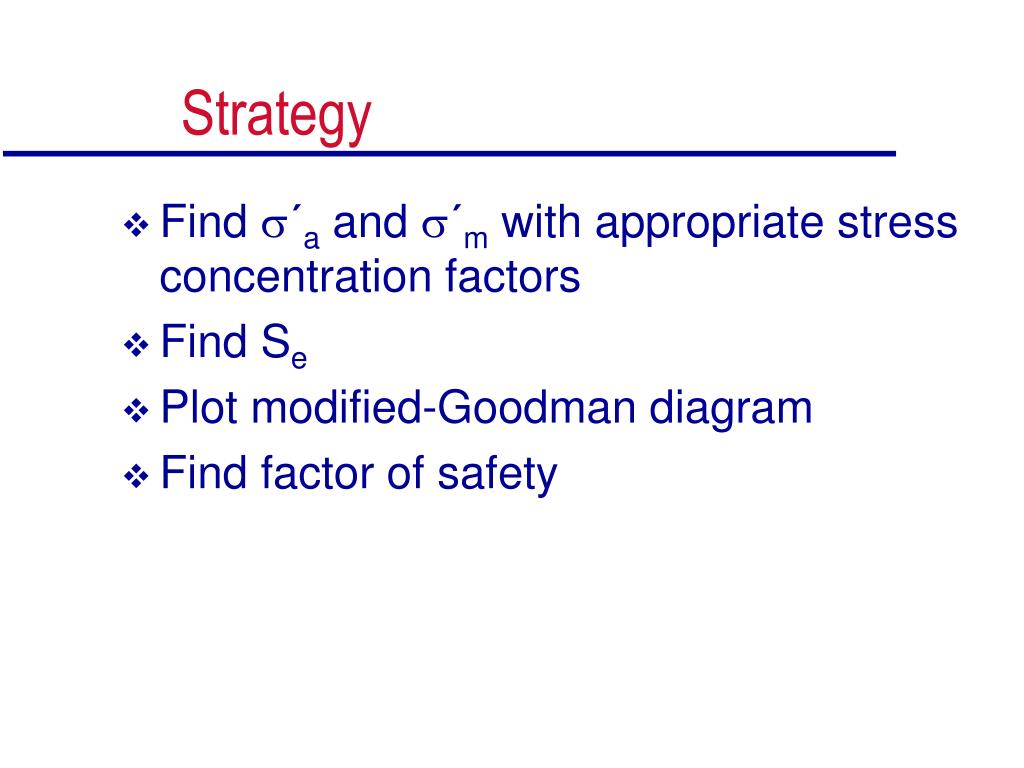 Strategy

❖ Find $\sigma'_a$ and $\sigma'_m$ with appropriate stress concentration factors
❖ Find $S_e$
❖ Plot modified-Goodman diagram
❖ Find factor of safety